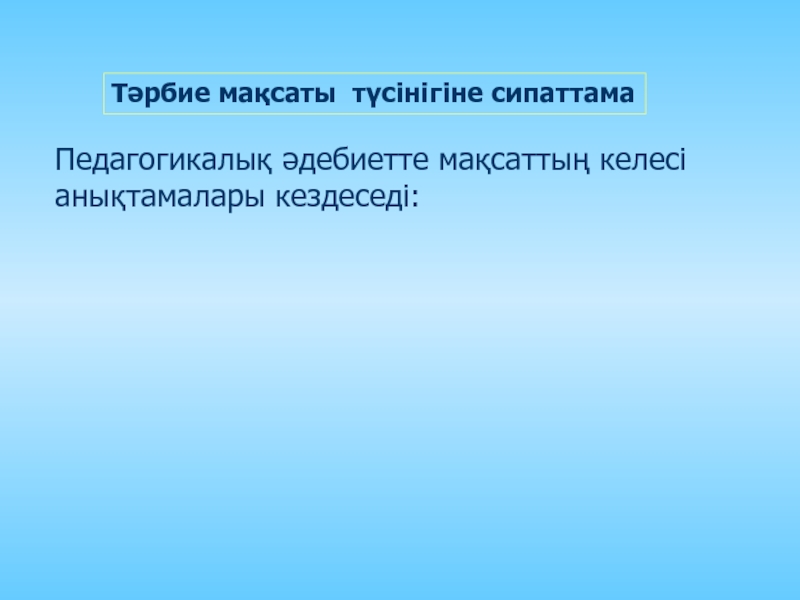 Тәрбие мақсаты түсінігіне сипаттама

Педагогикалық әдебиетте мақсаттың келесі анықтамалары кездеседі: